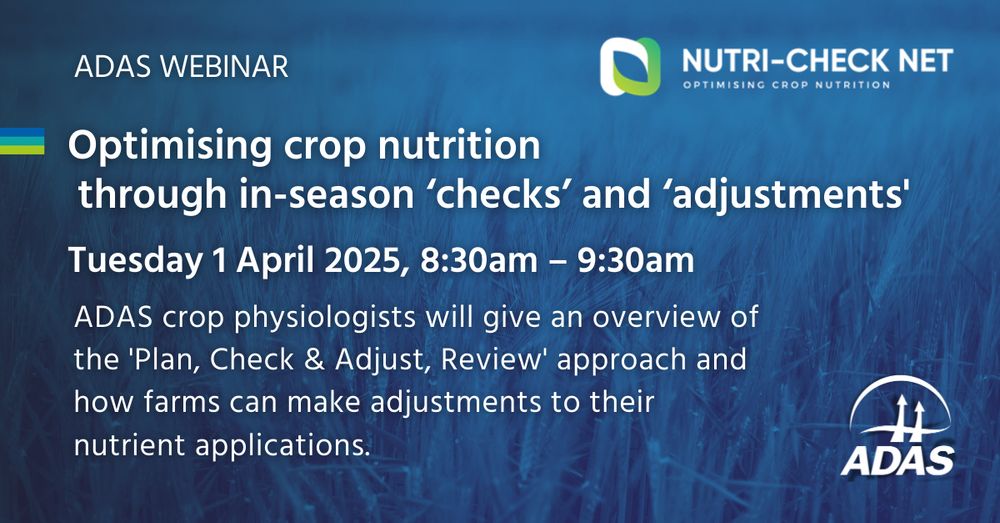 ADAS WEBINAR

NUTRI-CHECK NET
OPTIMISING CROP NUTRITION

Optimising crop nutrition through in-season ‘checks’ and ‘adjustments'

Tuesday 1 April 2025, 8:30am – 9:30am

ADAS crop physiologists will give an overview of the 'Plan, Check & Adjust, Review' approach and how farms can make adjustments to their nutrient applications.

ADAS